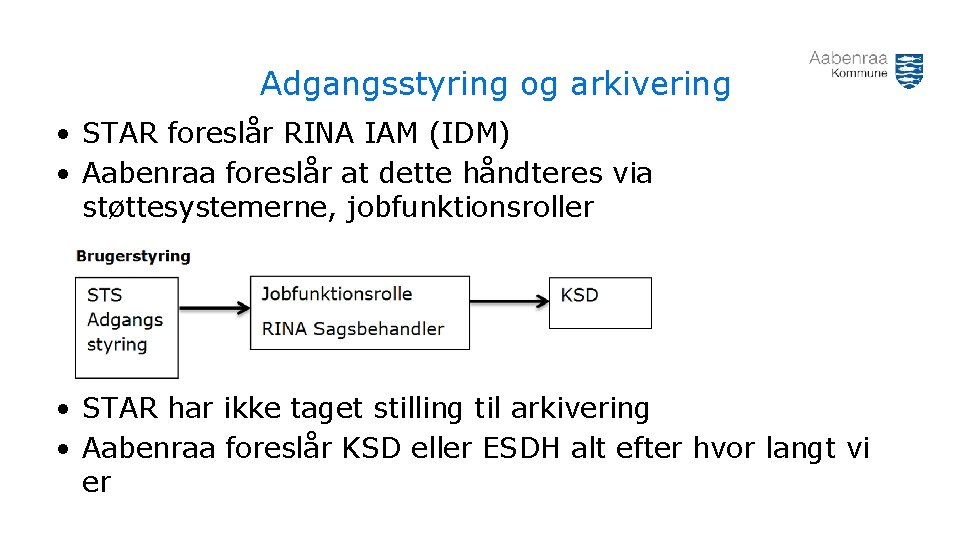 Aabenraa Kommune

Adgangsstyring og arkivering

• STAR foreslår RINA IAM (IDM)
• Aabenraa foreslår at dette håndteres via støttesystemerne, jobfunktionsroller

Brugerstyring

STS Adgangs styring

Jobfunktionsrolle

RINA Sagsbehandler

KSD

• STAR har ikke taget stilling til arkivering
• Aabenraa foreslår KSD eller ESDH alt efter hvor langt vi er